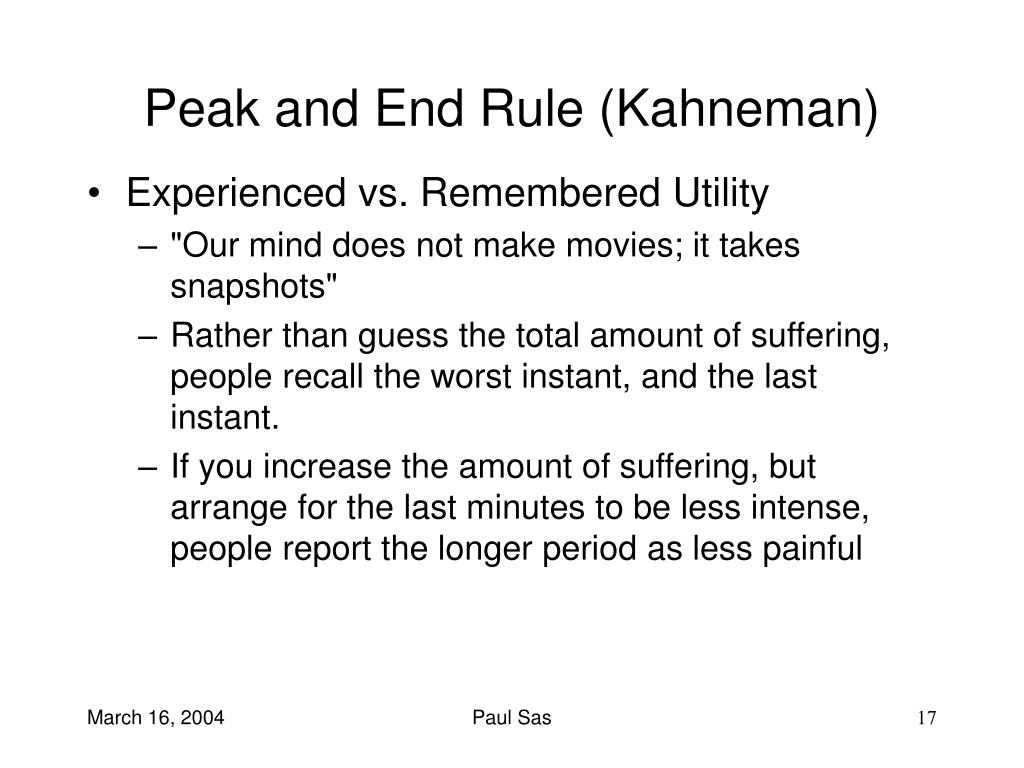 Peak and End Rule (Kahneman)

• Experienced vs. Remembered Utility
– "Our mind does not make movies; it takes snapshots"
– Rather than guess the total amount of suffering, people recall the worst instant, and the last instant.
– If you increase the amount of suffering, but arrange for the last minutes to be less intense, people report the longer period as less painful

March 16, 2004
Paul Sas
17